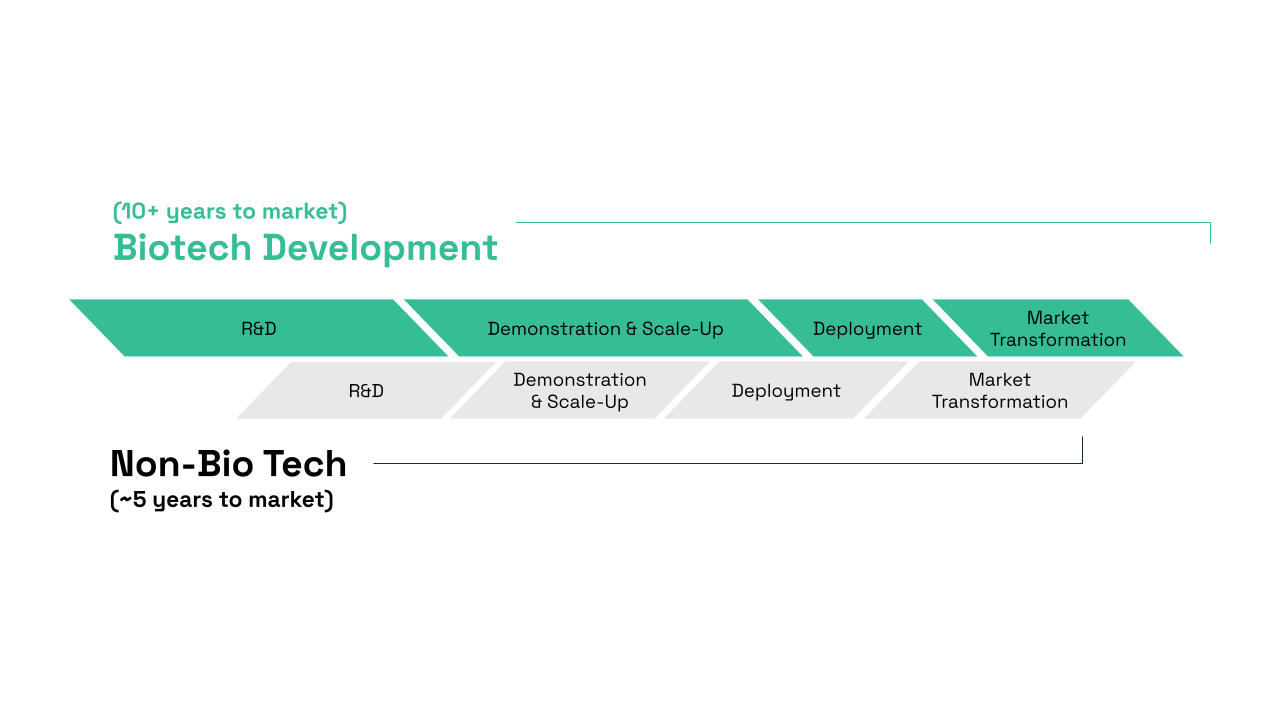 (10+ years to market)
Biotech Development

R&D

Demonstration & Scale-Up

Deployment

Market Transformation

R&D

Demonstration & Scale-Up

Deployment

Market Transformation

Non-Bio Tech
(~5 years to market)